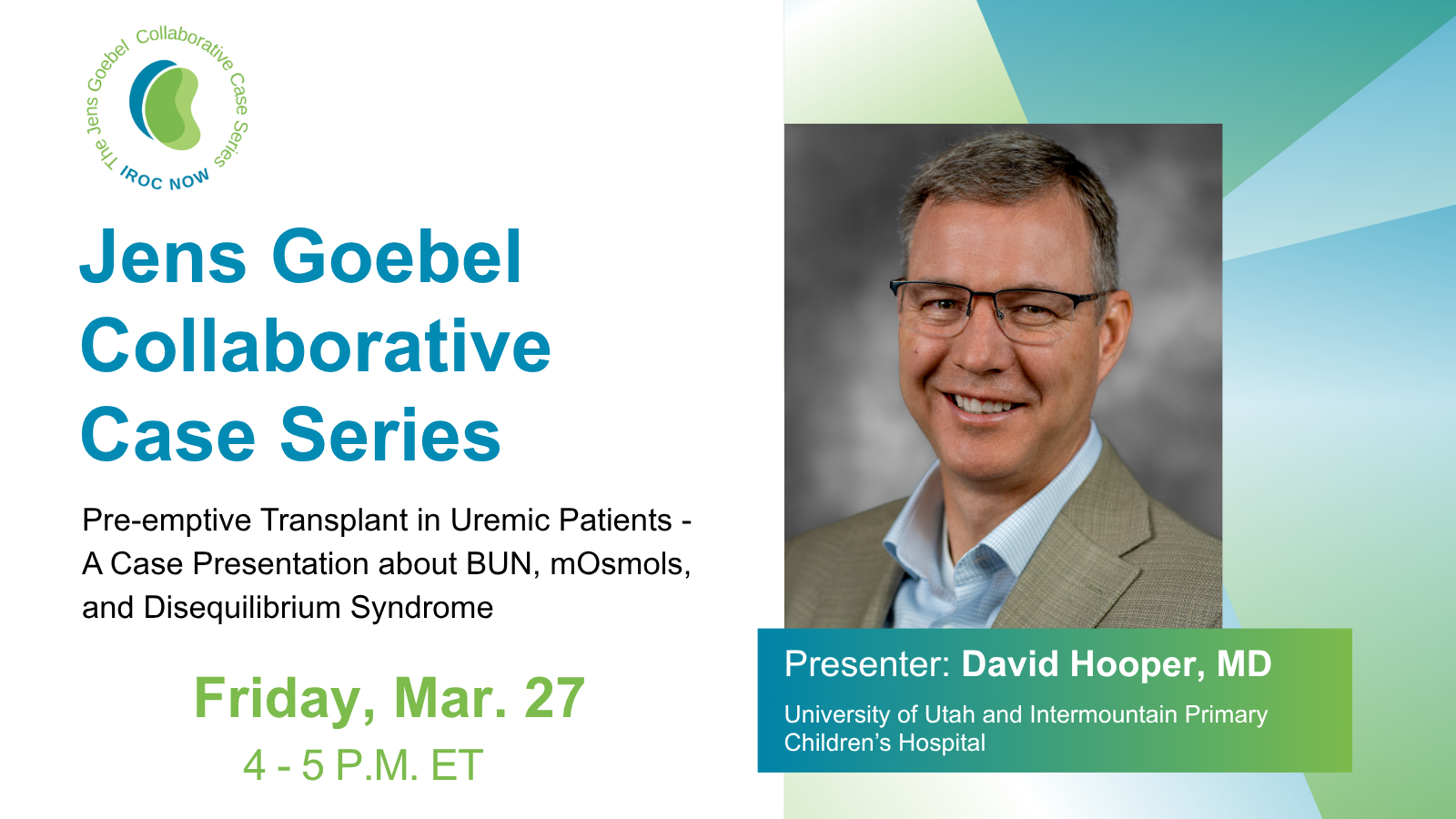 The Jens Goebel Collaborative Case Series
IROC NOW

Jens Goebel Collaborative Case Series

Pre-emptive Transplant in Uremic Patients - A Case Presentation about BUN, mOsmols, and Disequilibrium Syndrome

Friday, Mar. 27
4 - 5 P.M. ET

Presenter: David Hooper, MD
University of Utah and Intermountain Primary Children's Hospital